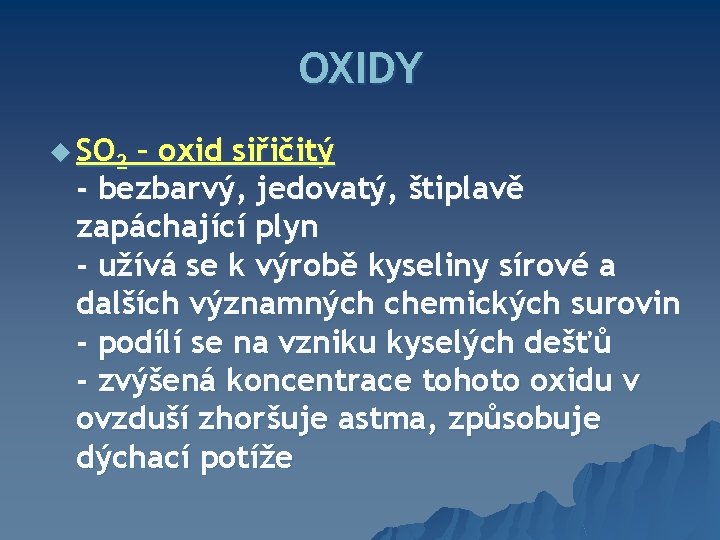 OXIDY

$SO_2$ – oxid siřičitý
- bezbarvý, jedovatý, štiplavě zapáchající plyn
- užívá se k výrobě kyseliny sírové a dalších významných chemických surovin
- podílí se na vzniku kyselých dešťů
- zvýšená koncentrace tohoto oxidu v ovzduší zhoršuje astma, způsobuje dýchací potíže